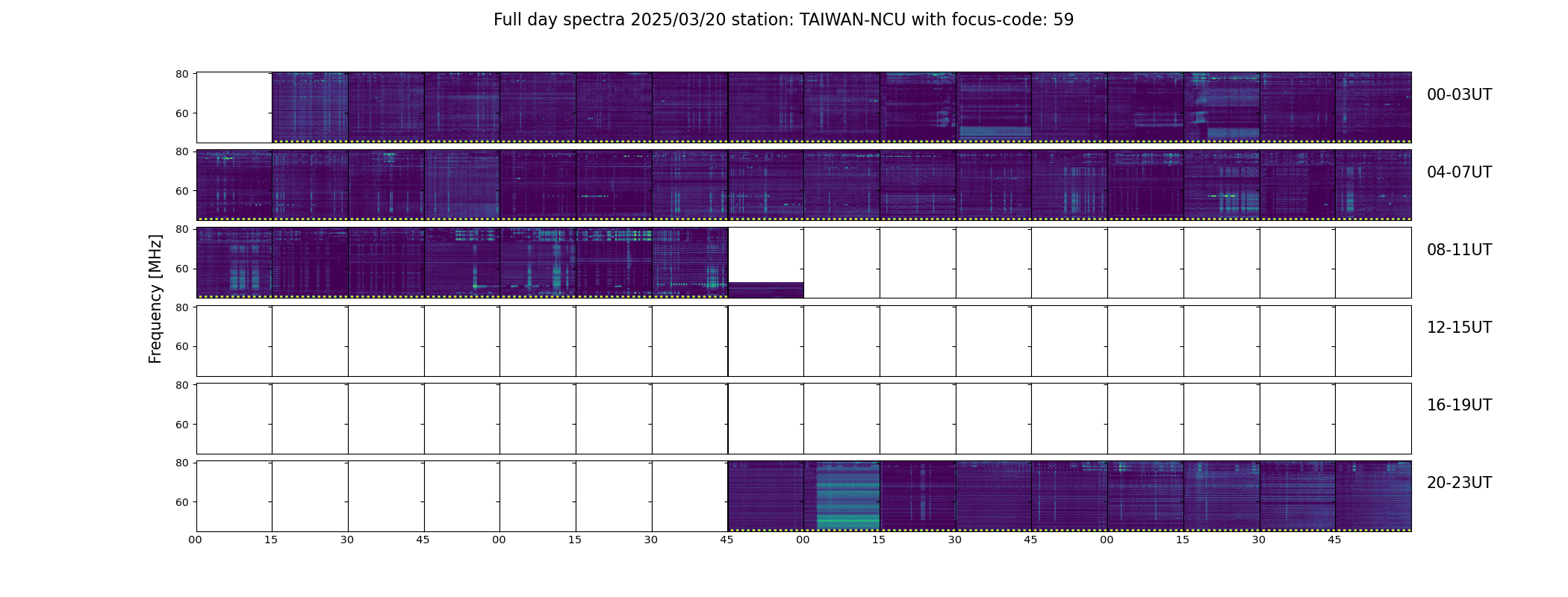 Full day spectra 2025/03/20 station: TAIWAN-NCU with focus-code: 59

Frequency [MHz]

80
60
00-03UT

80
60
04-07UT

80
60
08-11UT

80
60
12-15UT

80
60
16-19UT

80
60
20-23UT

00 15 30 45 00 15 30 45 00 15 30 45 00 15 30 45